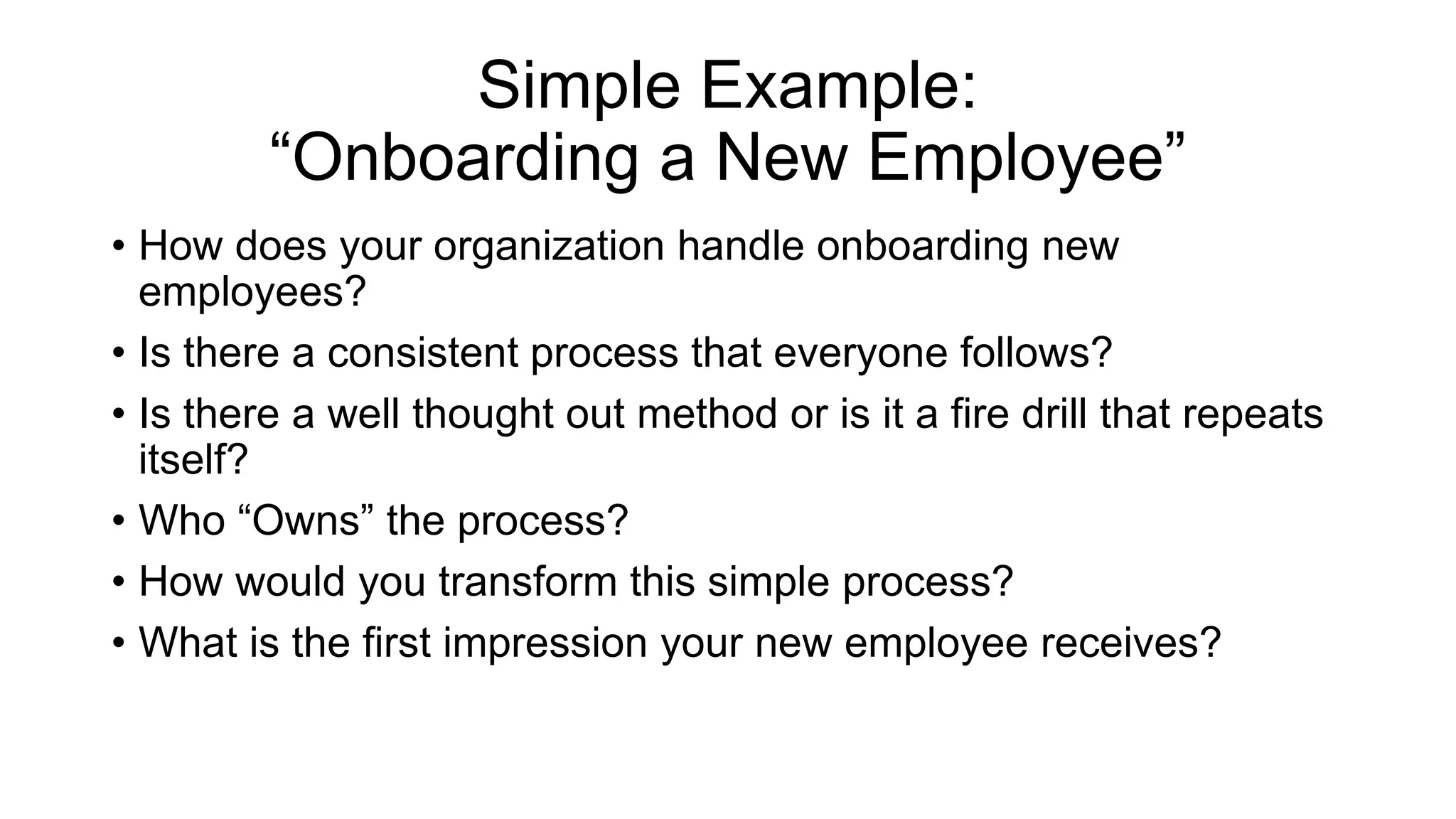 Simple Example:
“Onboarding a New Employee”

• How does your organization handle onboarding new employees?
• Is there a consistent process that everyone follows?
• Is there a well thought out method or is it a fire drill that repeats itself?
• Who “Owns” the process?
• How would you transform this simple process?
• What is the first impression your new employee receives?